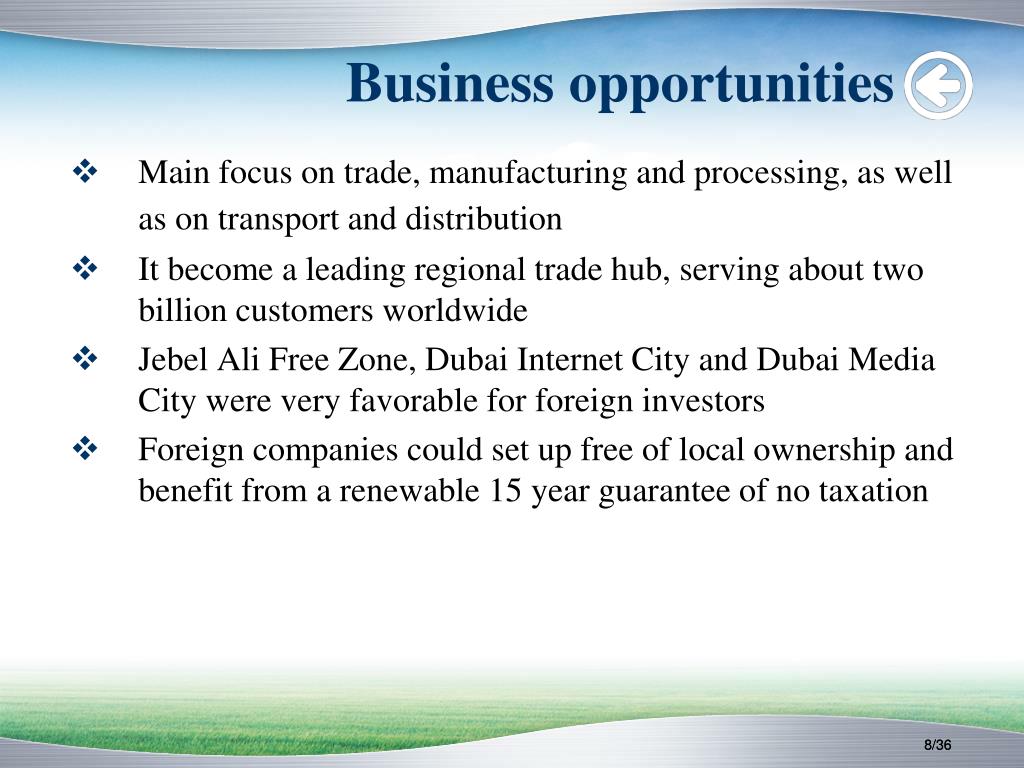 Business opportunities

❖ Main focus on trade, manufacturing and processing, as well as on transport and distribution

❖ It become a leading regional trade hub, serving about two billion customers worldwide

❖ Jebel Ali Free Zone, Dubai Internet City and Dubai Media City were very favorable for foreign investors

❖ Foreign companies could set up free of local ownership and benefit from a renewable 15 year guarantee of no taxation

8/36